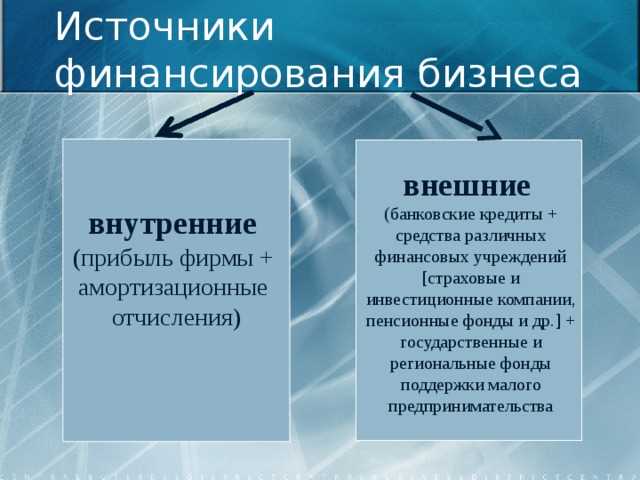 Источники финансирования бизнеса

внутренние
(прибыль фирмы + амортизационные отчисления)

внешние
(банковские кредиты + средства различных финансовых учреждений [страховые и инвестиционные компании, пенсионные фонды и др.] + государственные и региональные фонды поддержки малого предпринимательства